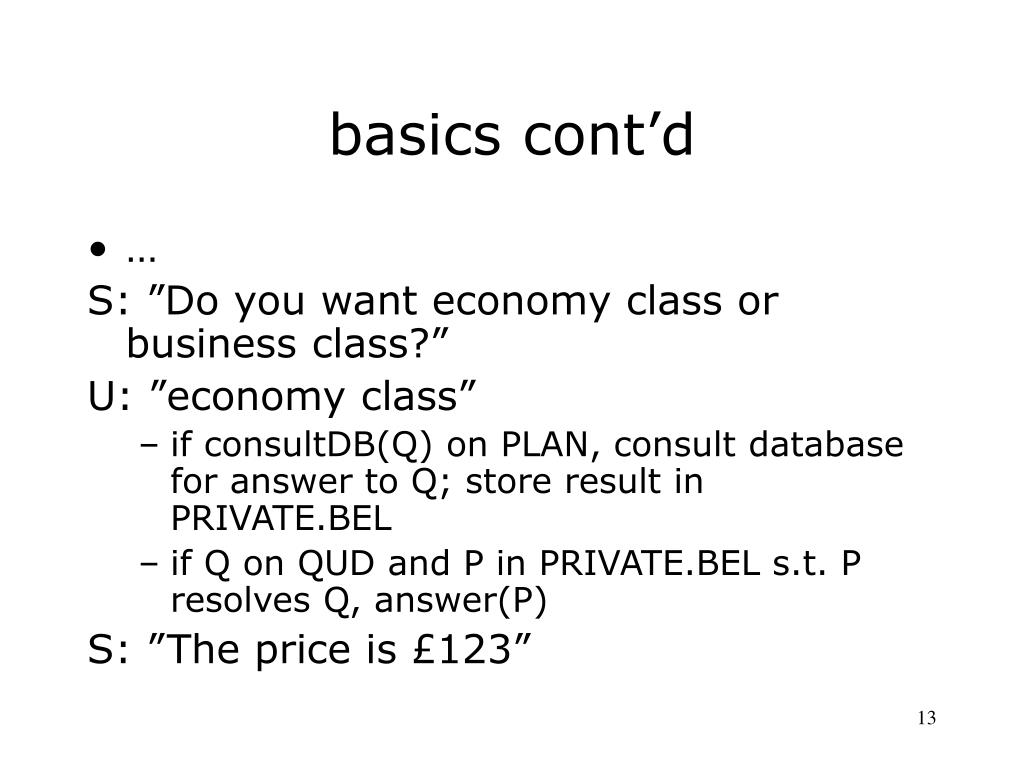 basics cont’d

• …

S: ”Do you want economy class or business class?”

U: ”economy class”

– if consultDB(Q) on PLAN, consult database for answer to Q; store result in PRIVATE.BEL

– if Q on QUD and P in PRIVATE.BEL s.t. P resolves Q, answer(P)

S: ”The price is £123”

13